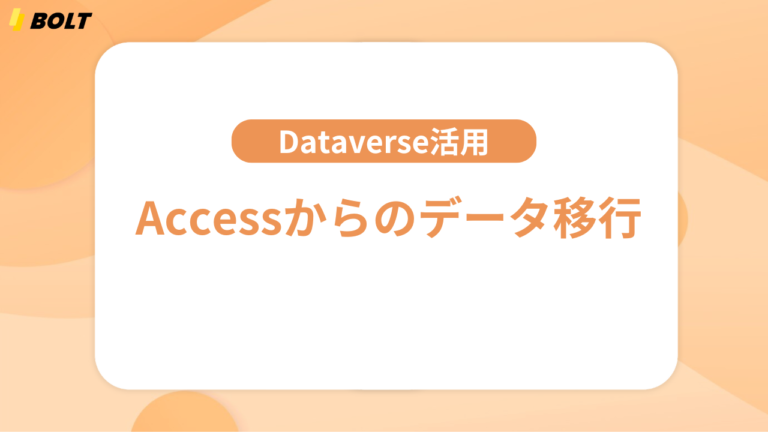 BOLT

Dataverse活用

Accessからのデータ移行